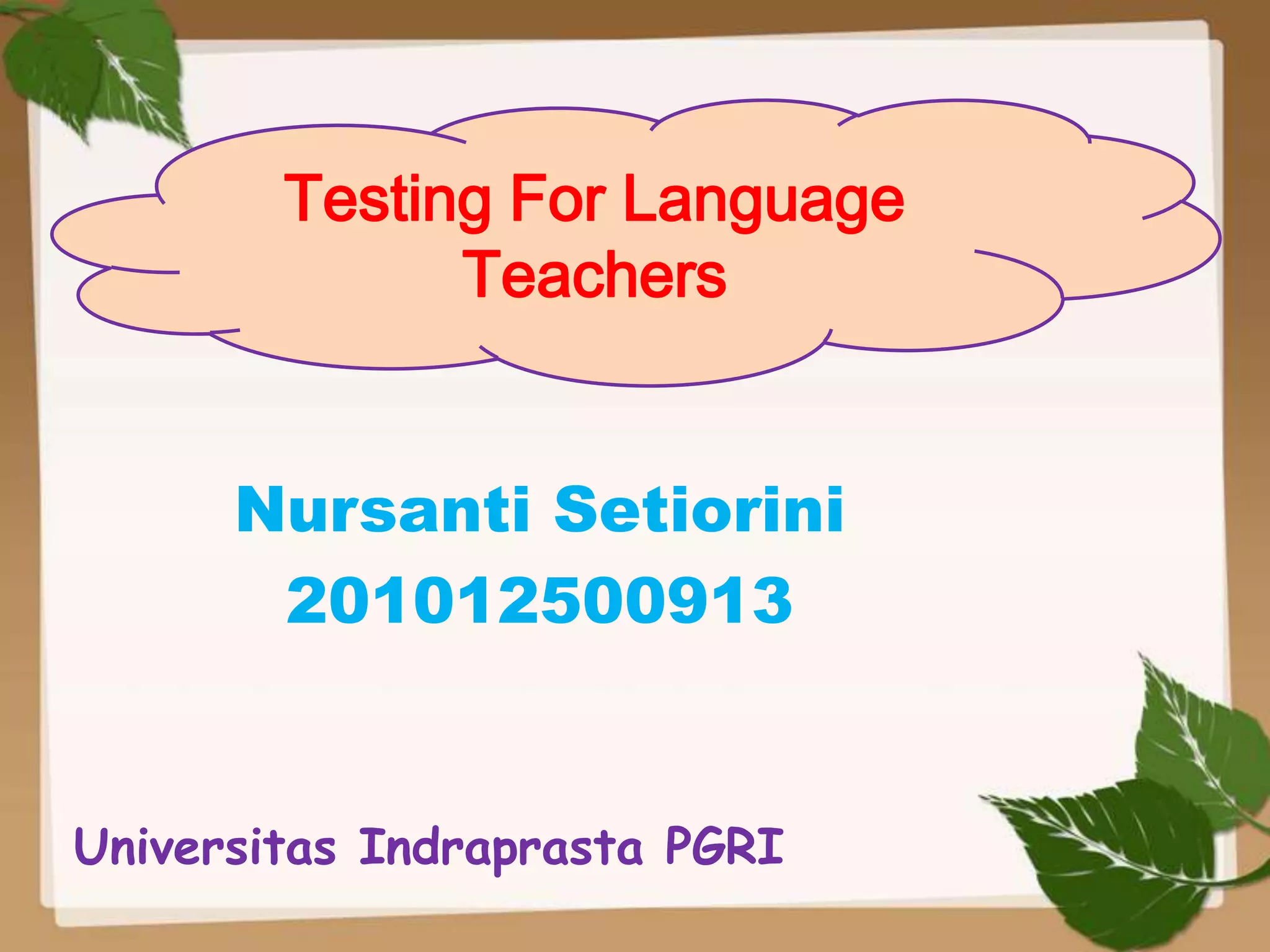 Testing For Language Teachers

Nursanti Setiorini
201012500913

Universitas Indraprasta PGRI